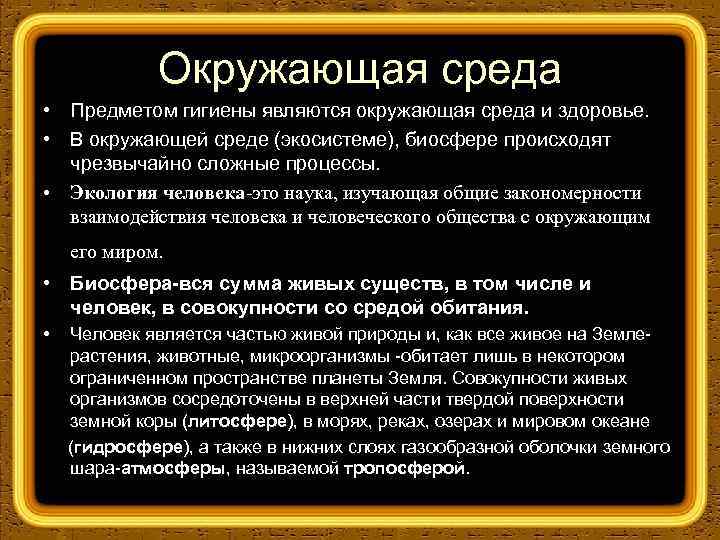 Окружающая среда

• Предметом гигиены являются окружающая среда и здоровье.

• В окружающей среде (экосистеме), биосфере происходят чрезвычайно сложные процессы.

• Экология человека-это наука, изучающая общие закономерности взаимодействия человека и человеческого общества с окружающим его миром.

• Биосфера-вся сумма живых существ, в том числе и человек, в совокупности со средой обитания.

• Человек является частью живой природы и, как все живое на Земле-растения, животные, микроорганизмы -обитает лишь в некотором ограниченном пространстве планеты Земля. Совокупности живых организмов сосредоточены в верхней части твердой поверхности земной коры (литосфере), в морях, реках, озерах и мировом океане (гидросфере), а также в нижних слоях газообразной оболочки земного шара-атмосферы, называемой тропосферой.